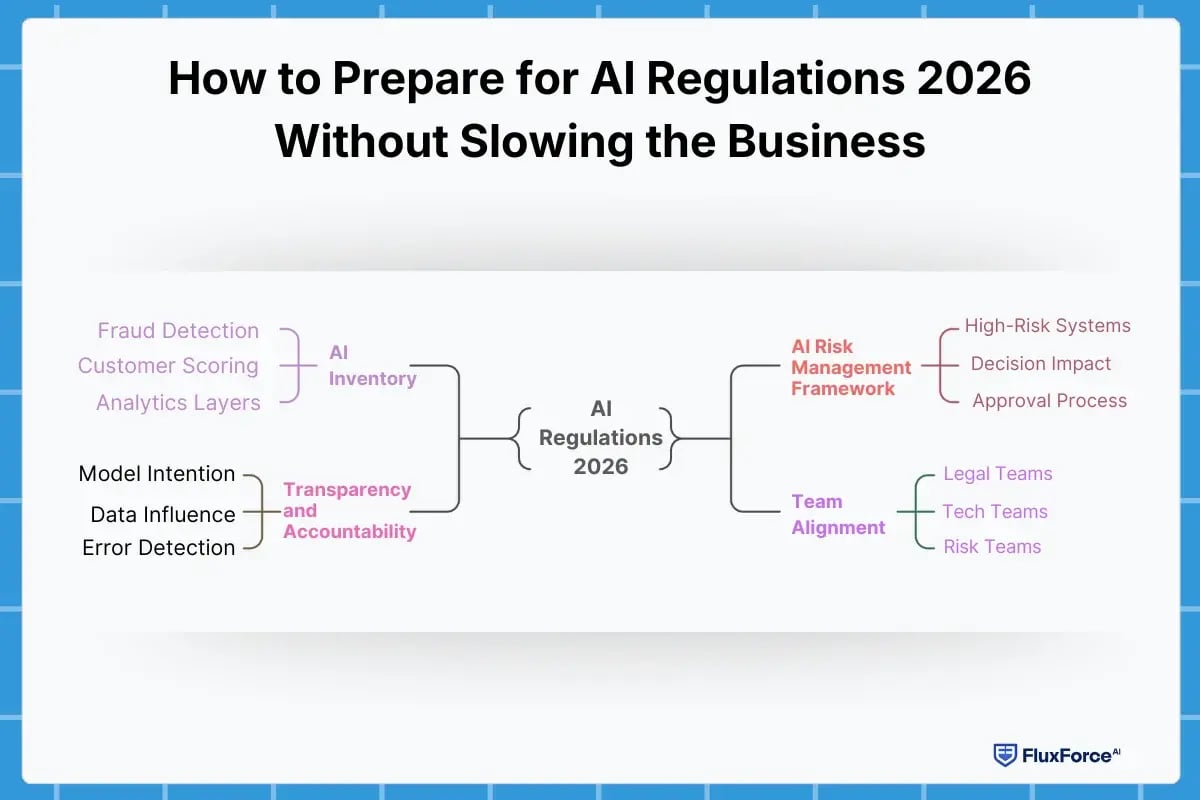 How to Prepare for AI Regulations 2026 Without Slowing the Business

Fraud Detection
Customer Scoring
Analytics Layers

AI Inventory

Model Intention
Data Influence
Error Detection

Transparency and Accountability

AI Regulations 2026

AI Risk Management Framework

High-Risk Systems
Decision Impact
Approval Process

Team Alignment

Legal Teams
Tech Teams
Risk Teams

FluxForce AI